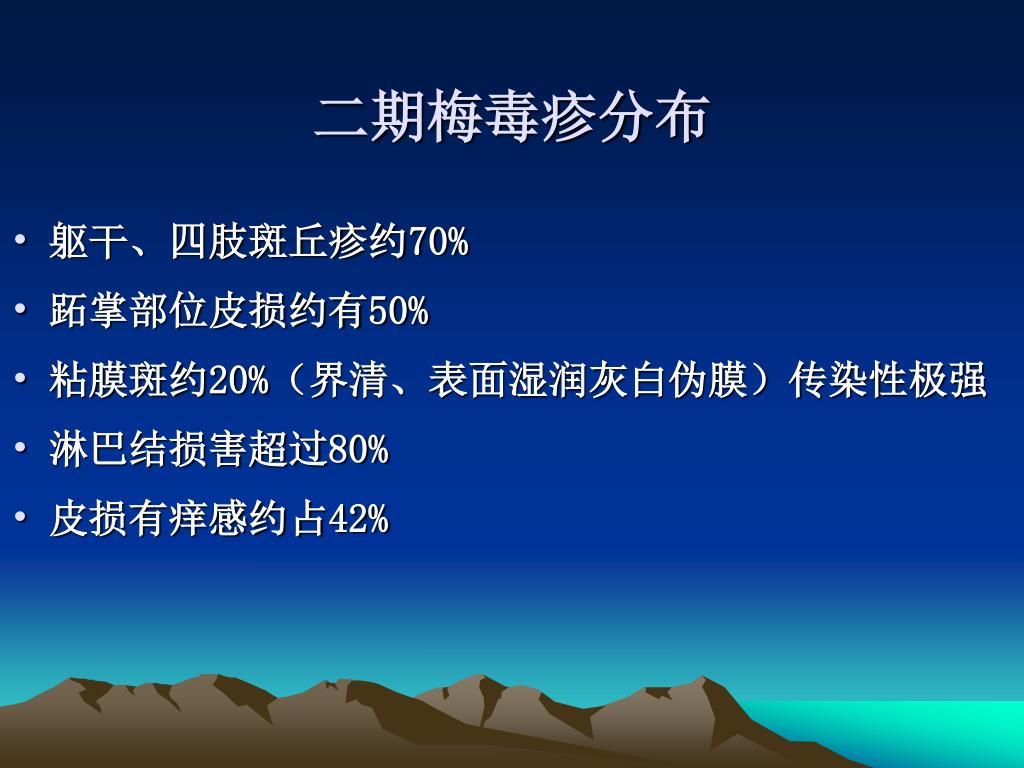 二期梅毒疹分布

• 躯干、四肢斑丘疹约70%
• 跖掌部位皮损约有50%
• 粘膜斑约20%（界清、表面湿润灰白伪膜）传染性极强
• 淋巴结损害超过80%
• 皮损有痒感约占42%